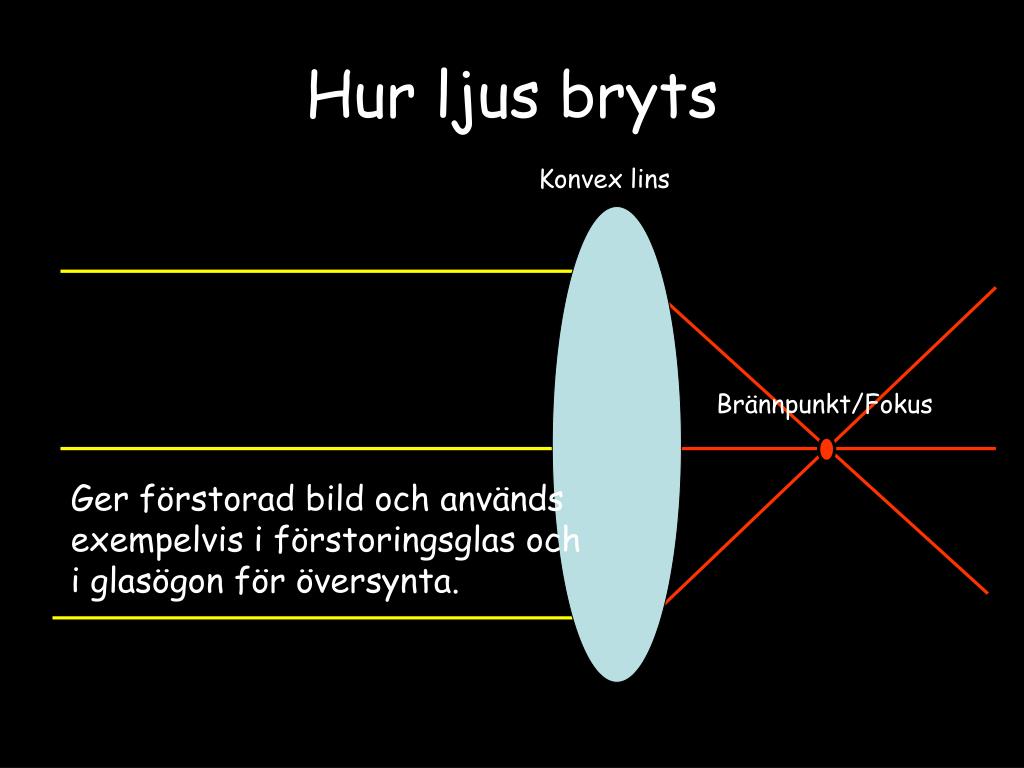 Hur ljus bryts

Konvex lins

Brännpunkt/Fokus

Ger förstorad bild och används exempelvis i förstoringsglas och i glasögon för översynta.